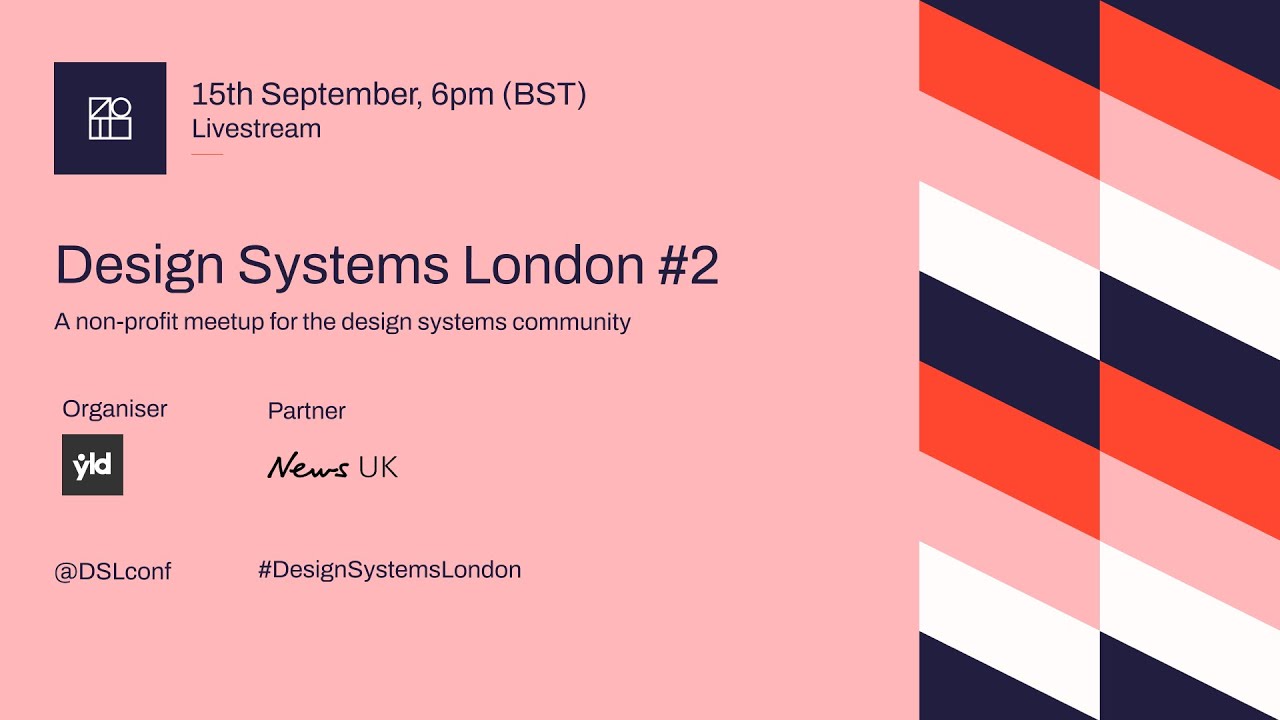 15th September, 6pm (BST)
Livestream

Design Systems London #2

A non-profit meetup for the design systems community

Organiser

yld

Partner

News UK

@DSLconf

#DesignSystemsLondon